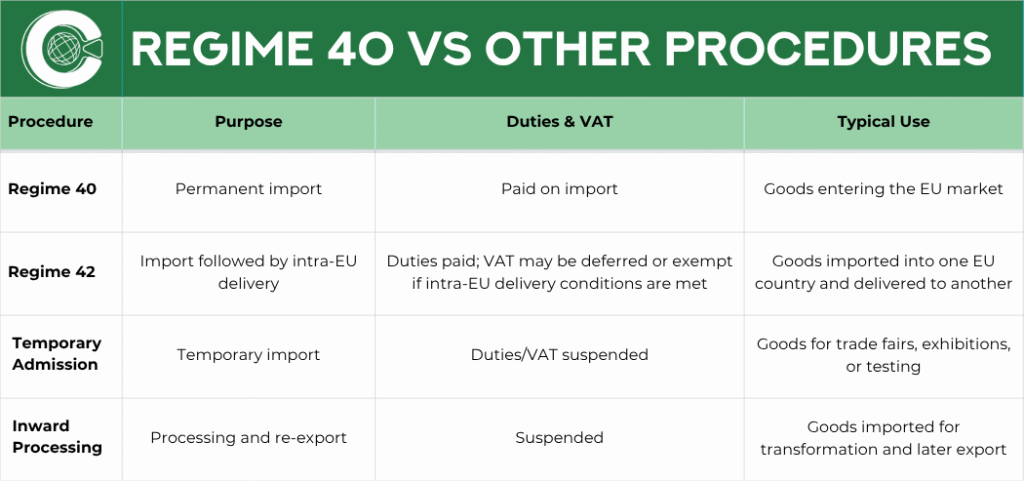 REGIME 40 VS OTHER PROCEDURES

| Procedure | Purpose | Duties & VAT | Typical Use |
|---|---|---|---|
| Regime 40 | Permanent import | Paid on import | Goods entering the EU market |
| Regime 42 | Import followed by intra-EU delivery | Duties paid; VAT may be deferred or exempt if intra-EU delivery conditions are met | Goods imported into one EU country and delivered to another |
| Temporary Admission | Temporary import | Duties/VAT suspended | Goods for trade fairs, exhibitions, or testing |
| Inward Processing | Processing and re-export | Suspended | Goods imported for transformation and later export |